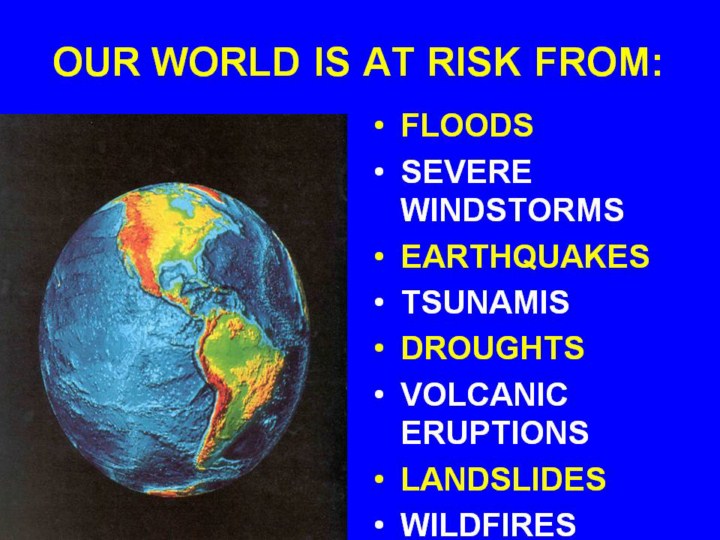 OUR WORLD IS AT RISK FROM:

• FLOODS
• SEVERE WINDSTORMS
• EARTHQUAKES
• TSUNAMIS
• DROUGHTS
• VOLCANIC ERUPTIONS
• LANDSLIDES
• WILDFIRES